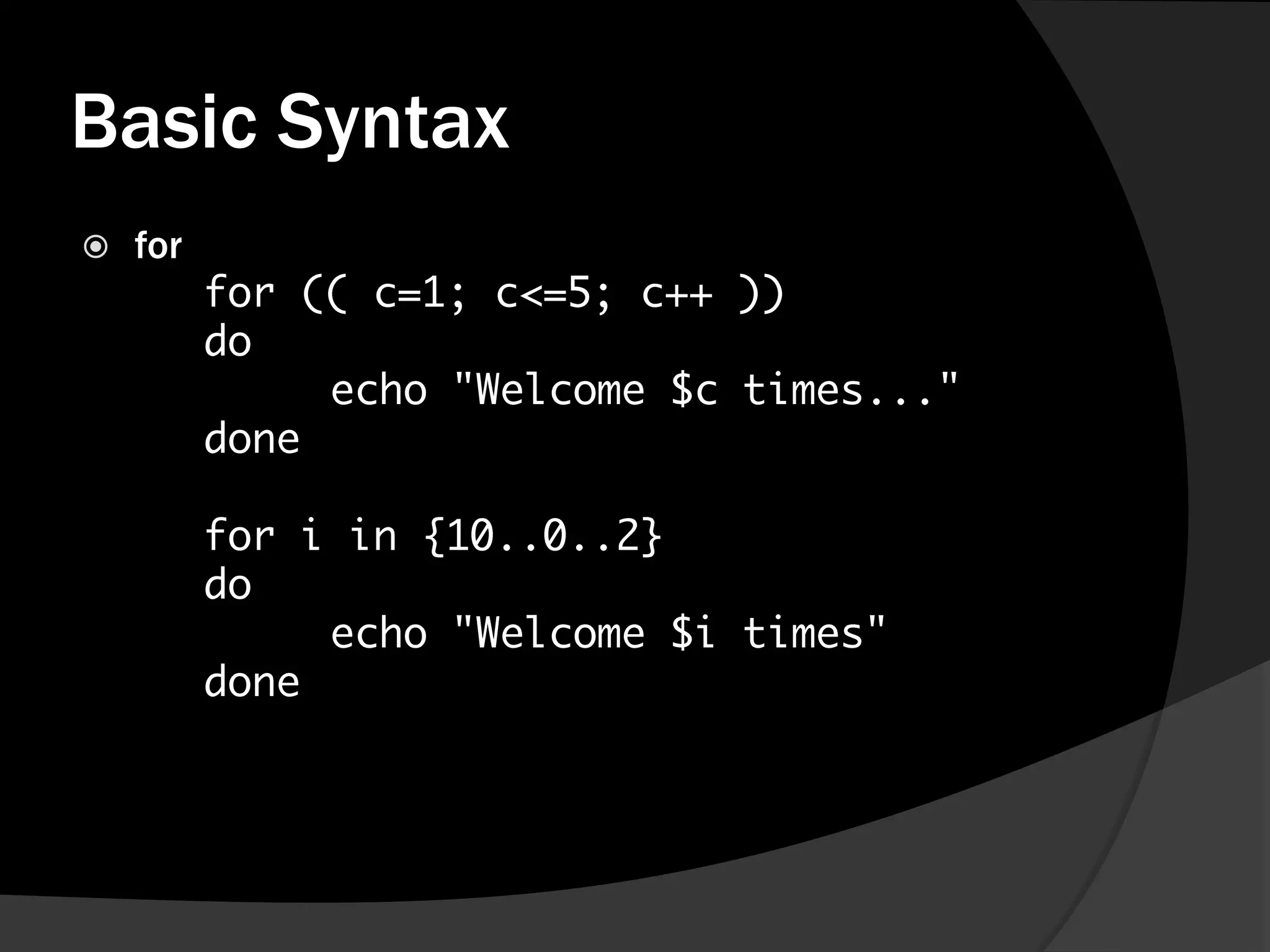 Basic Syntax

for
for (( c=1; c<=5; c++ ))
do
echo "Welcome $c times..."
done

for i in {10..0..2}
do
echo "Welcome $i times"
done